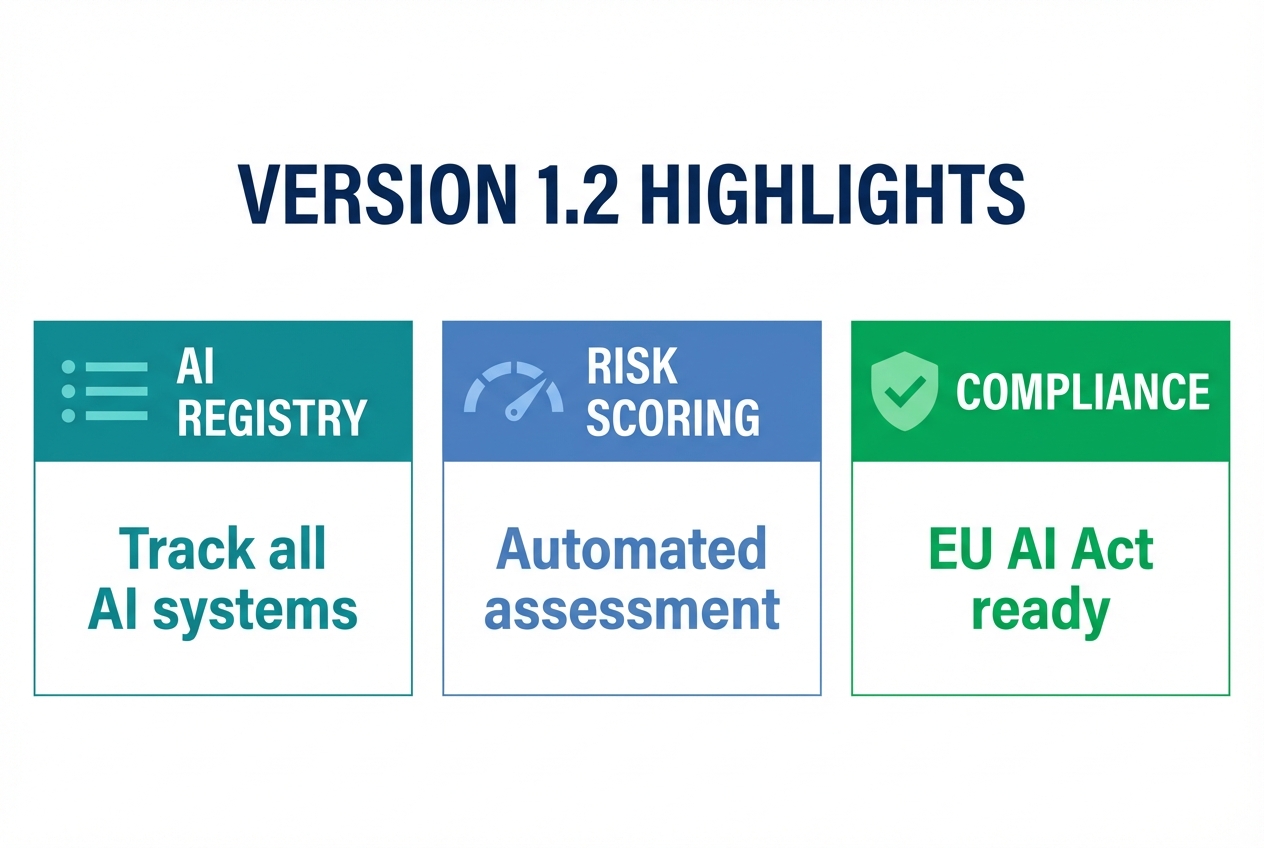 VERSION 1.2 HIGHLIGHTS

AI REGISTRY

Track all AI systems

RISK SCORING

Automated assessment

COMPLIANCE

EU AI Act ready